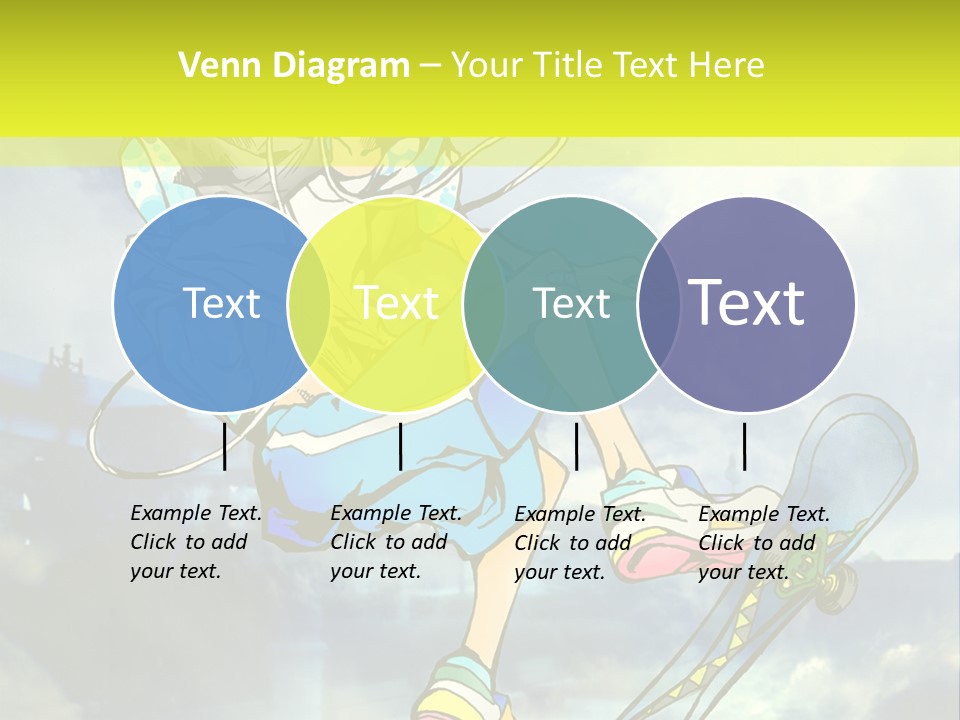 Venn Diagram – Your Title Text Here

Text

Text

Text

Text

Example Text. Click to add your text.

Example Text. Click to add your text.

Example Text. Click to add your text.

Example Text. Click to add your text.